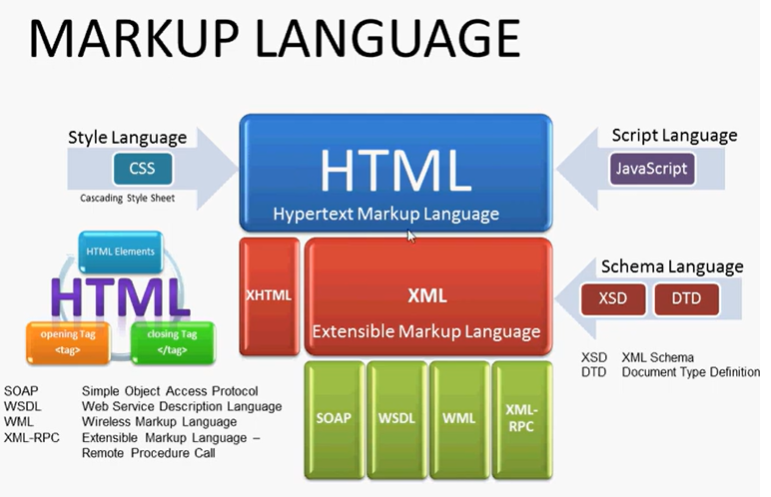 MARKUP LANGUAGE

Style Language
CSS
Cascading Style Sheet

HTML
Hypertext Markup Language

Script Language
JavaScript

HTML Elements
HTML
opening Tag
<tag>
closing Tag
</tag>

XHTML

XML
Extensible Markup Language

Schema Language
XSD
DTD

XSD XML Schema
DTD Document Type Definition

SOAP
WSDL
WML
XML-RPC

SOAP Simple Object Access Protocol
WSDL Web Service Description Language
WML Wireless Markup Language
XML-RPC Extensible Markup Language – Remote Procedure Call